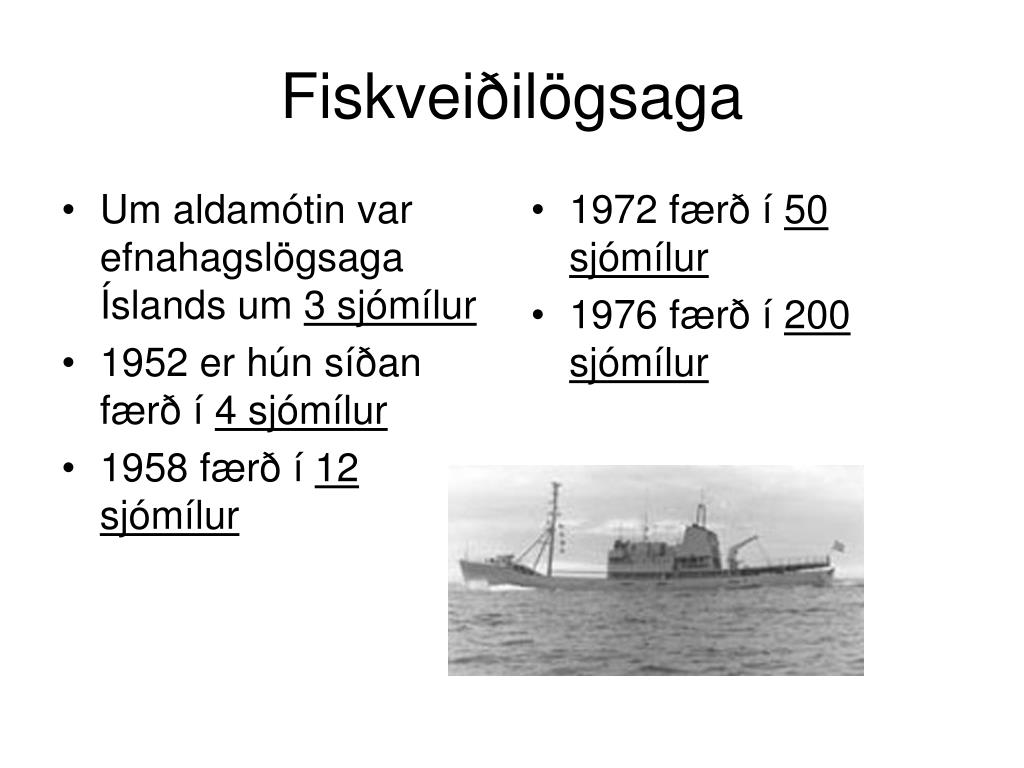 Fiskveiðilögsaga

• Um aldamótin var efnahagslögsaga Íslands um 3 sjómílur
• 1952 er hún síðan færð í 4 sjómílur
• 1958 færð í 12 sjómílur

• 1972 færð í 50 sjómílur
• 1976 færð í 200 sjómílur